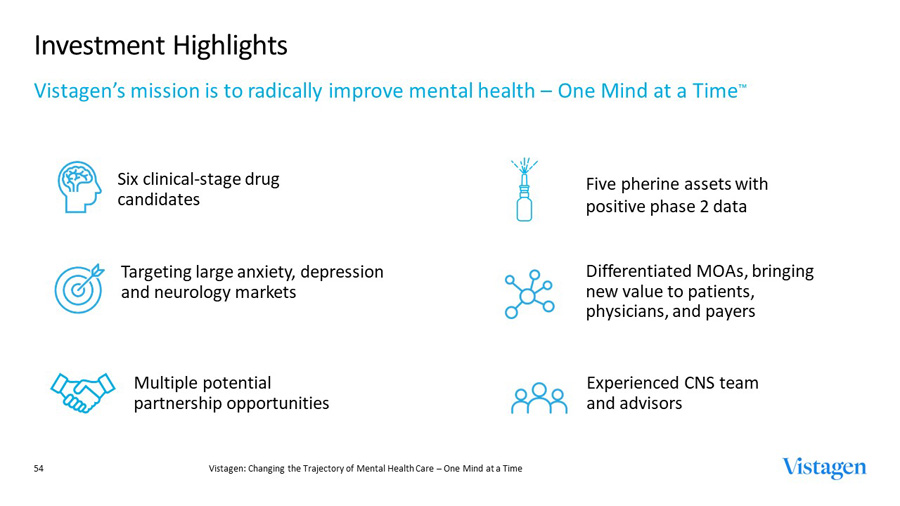 Investment Highlights

Vistagen's mission is to radically improve mental health – One Mind at a Time™

Six clinical-stage drug candidates

Targeting large anxiety, depression and neurology markets

Multiple potential partnership opportunities

Five pherine assets with positive phase 2 data

Differentiated MOAs, bringing new value to patients, physicians, and payers

Experienced CNS team and advisors

54

Vistagen: Changing the Trajectory of Mental Health Care – One Mind at a Time

Vistagen